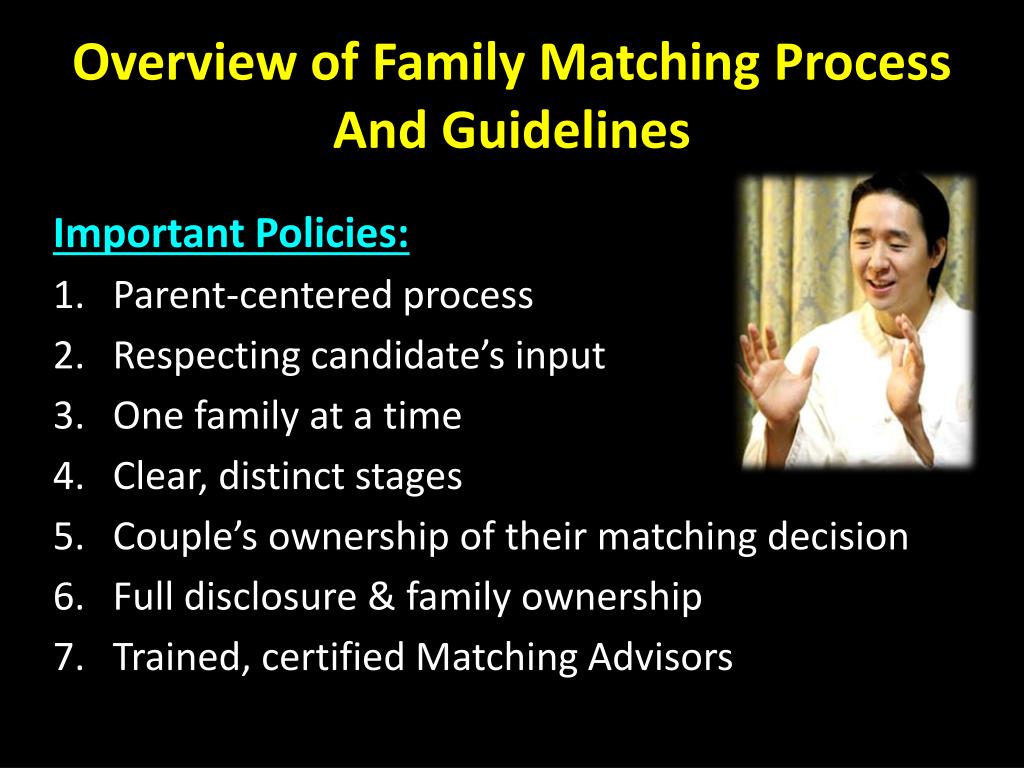 Overview of Family Matching Process And Guidelines

Important Policies:

1. Parent-centered process
2. Respecting candidate's input
3. One family at a time
4. Clear, distinct stages
5. Couple's ownership of their matching decision
6. Full disclosure & family ownership
7. Trained, certified Matching Advisors